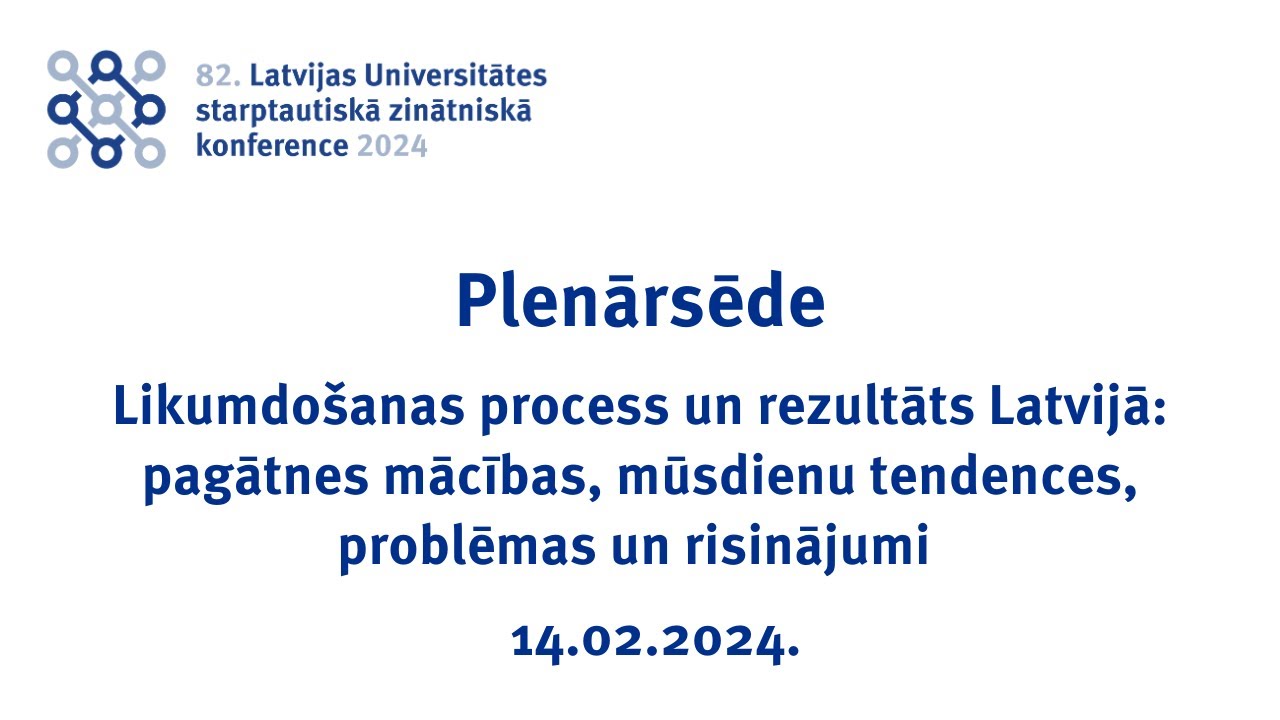 82. Latvijas Universitātes starptautiskā zinātniskā konference 2024

Plenārsēde

Likumdošanas process un rezultāts Latvijā: pagātnes mācības, mūsdienu tendences, problēmas un risinājumi

14.02.2024.